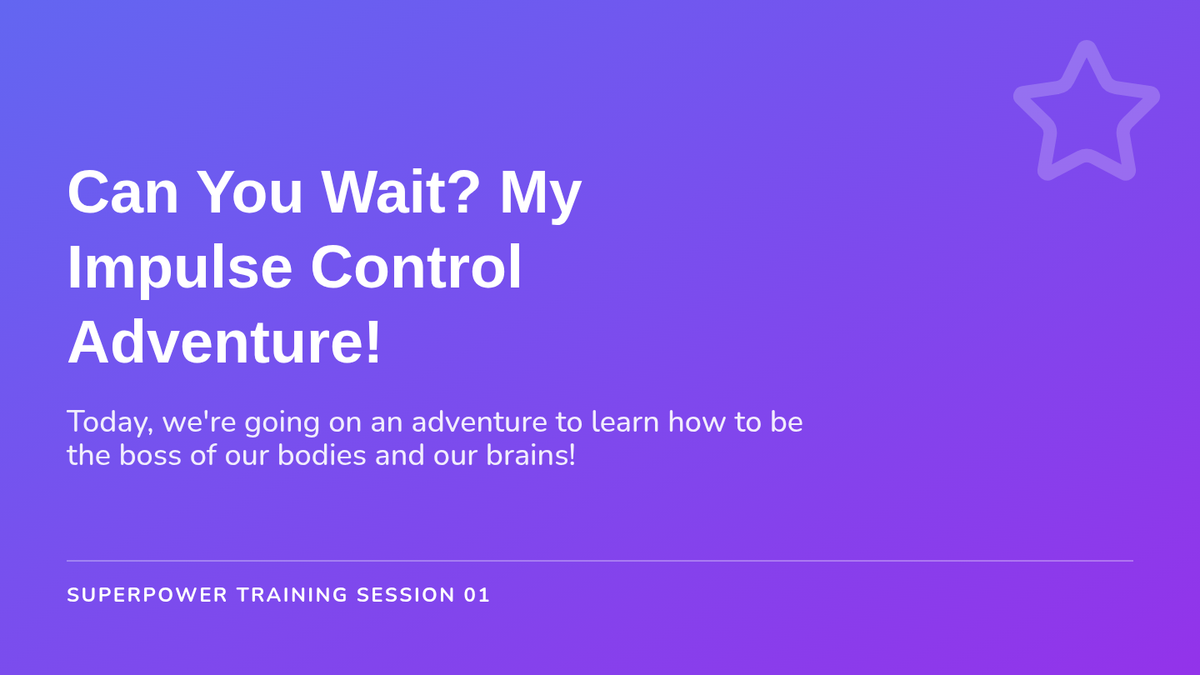 Can You Wait? My Impulse Control Adventure!

Today, we're going on an adventure to learn how to be the boss of our bodies and our brains!

SUPERPOWER TRAINING SESSION 01